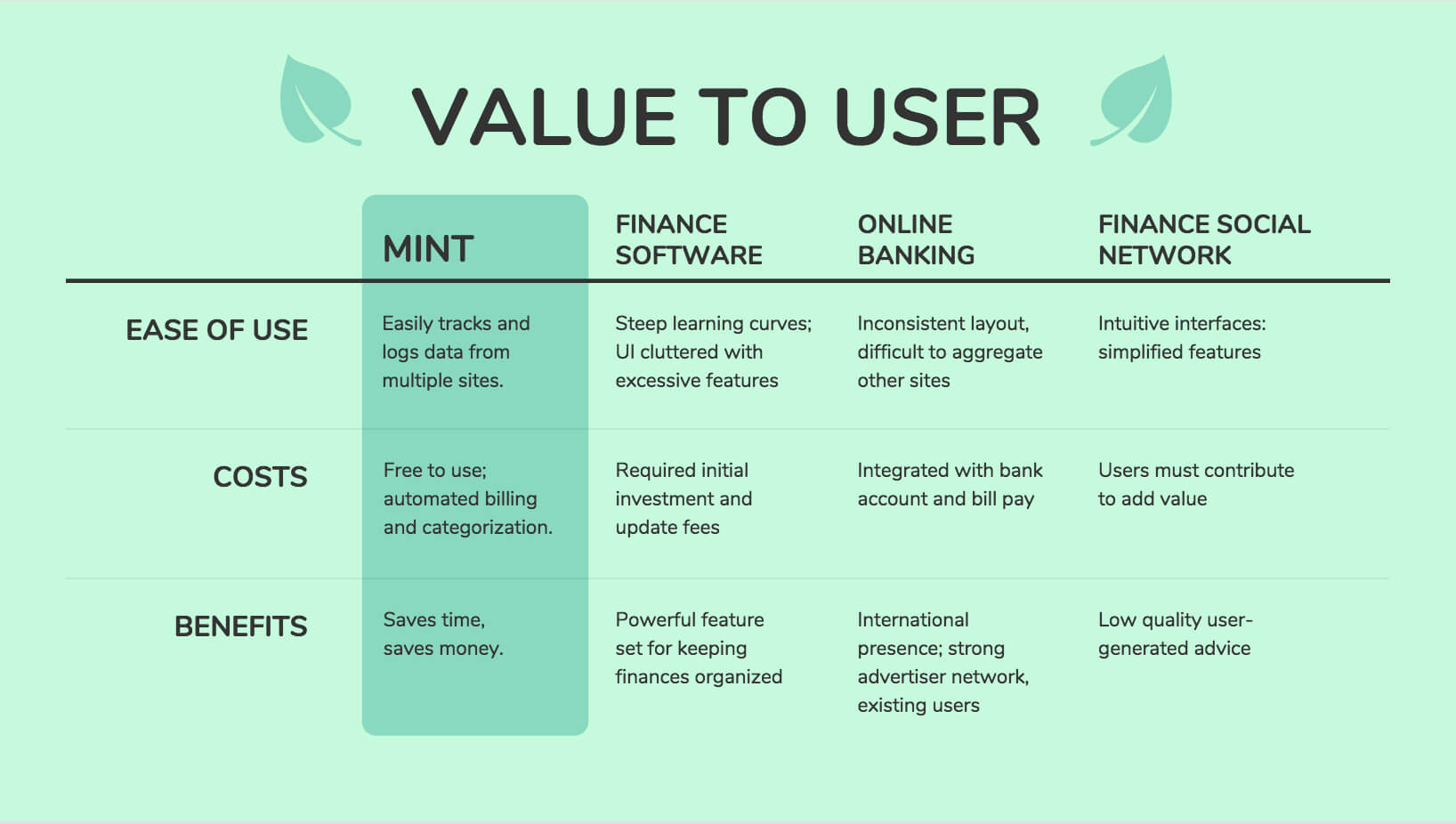 VALUE TO USER

| | MINT | FINANCE SOFTWARE | ONLINE BANKING | FINANCE SOCIAL NETWORK |
|---|---|---|---|---|
| EASE OF USE | Easily tracks and logs data from multiple sites. | Steep learning curves; UI cluttered with excessive features | Inconsistent layout, difficult to aggregate other sites | Intuitive interfaces: simplified features |
| COSTS | Free to use; automated billing and categorization. | Required initial investment and update fees | Integrated with bank account and bill pay | Users must contribute to add value |
| BENEFITS | Saves time, saves money. | Powerful feature set for keeping finances organized | International presence; strong advertiser network, existing users | Low quality user-generated advice |